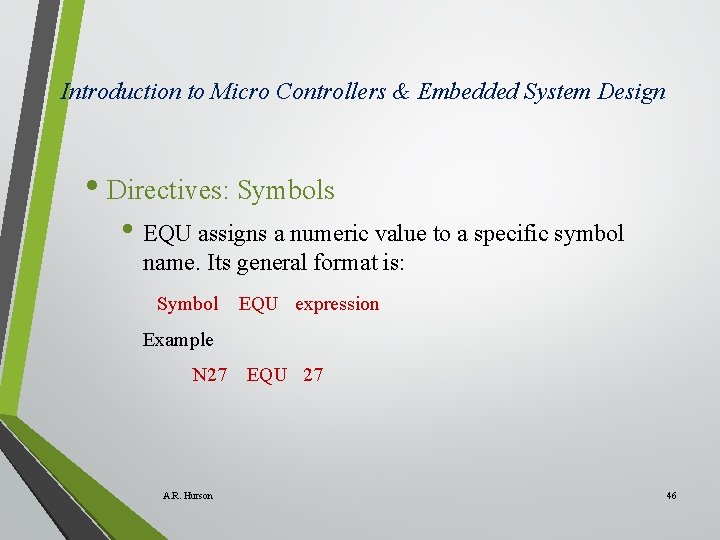 Introduction to Micro Controllers & Embedded System Design

• Directives: Symbols

• EQU assigns a numeric value to a specific symbol name. Its general format is:

Symbol EQU expression

Example

N27 EQU 27

A.R. Hurson

46